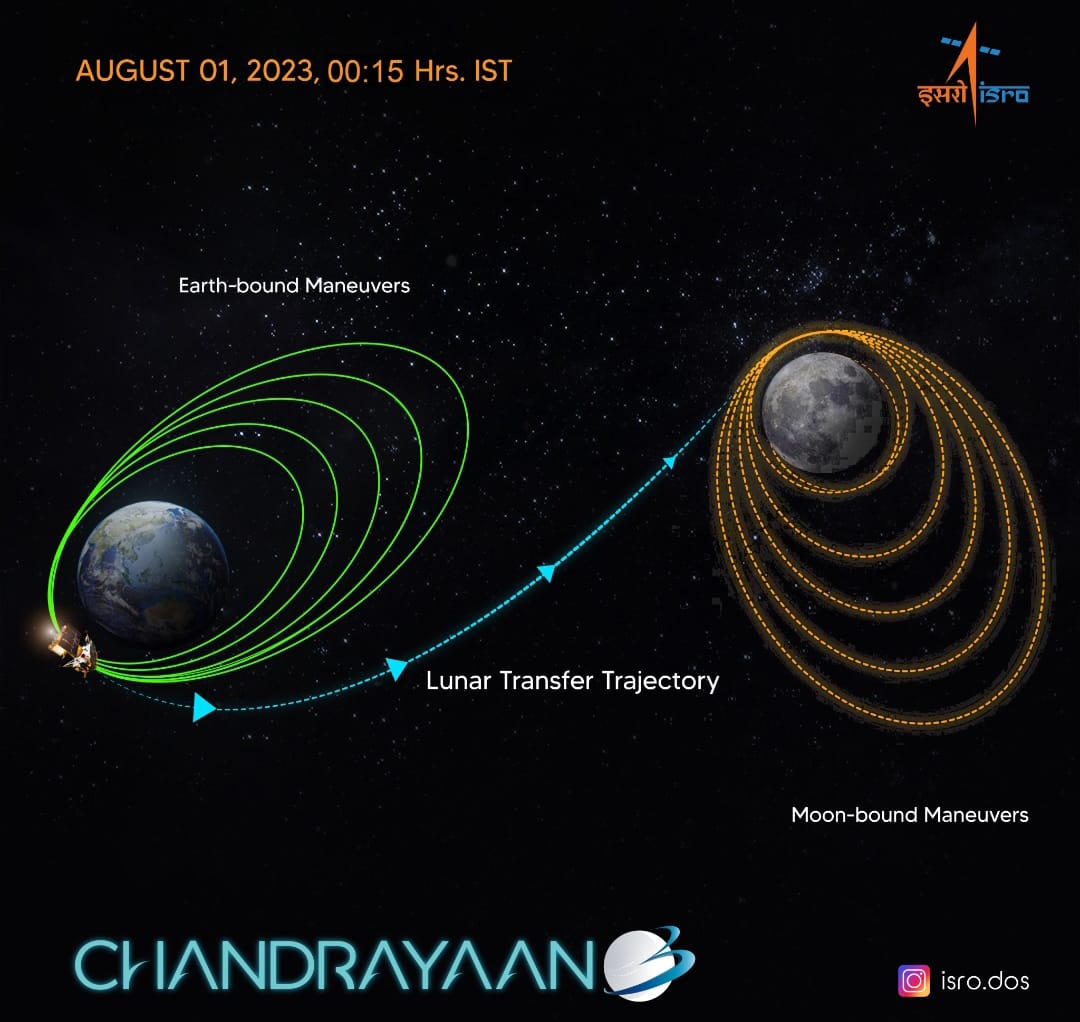 AUGUST 01, 2023, 00:15 Hrs. IST

इसरो isro

Earth-bound Maneuvers

Lunar Transfer Trajectory

Moon-bound Maneuvers

CHANDRAYAAN 3

isro.dos